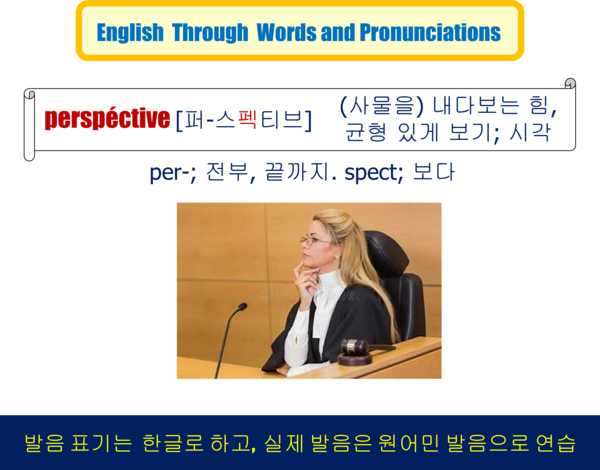 English Through Words and Pronunciations

perspéctive [퍼-스펙티브]

(사물을) 내다보는 힘, 균형 있게 보기; 시각

per-; 전부, 끝까지. spect; 보다

발음 표기는 한글로 하고, 실제 발음은 원어민 발음으로 연습